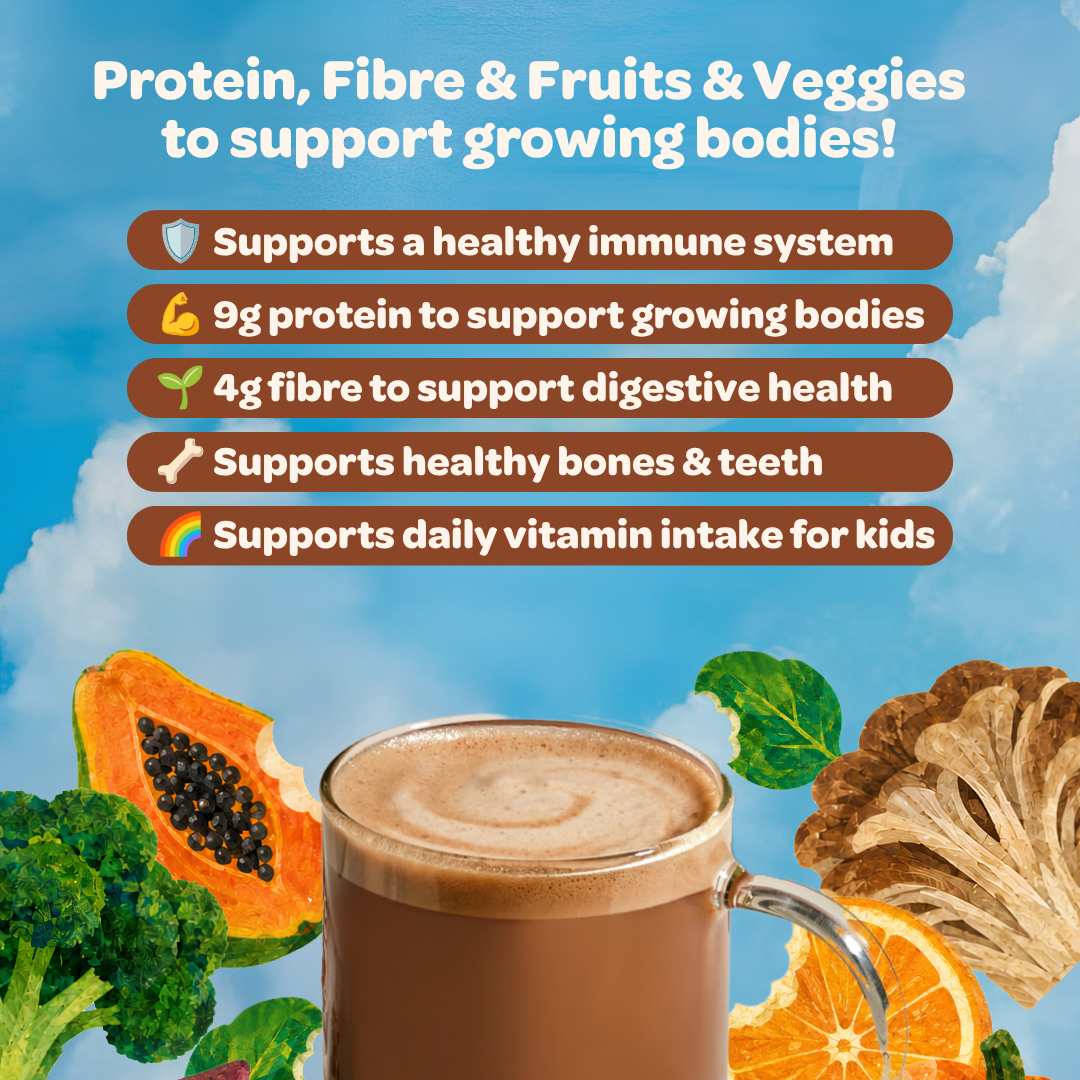 Protein, Fibre & Fruits & Veggies to support growing bodies!

🛡️ Supports a healthy immune system

💪 9g protein to support growing bodies

🌱 4g fibre to support digestive health

🦴 Supports healthy bones & teeth

🌈 Supports daily vitamin intake for kids